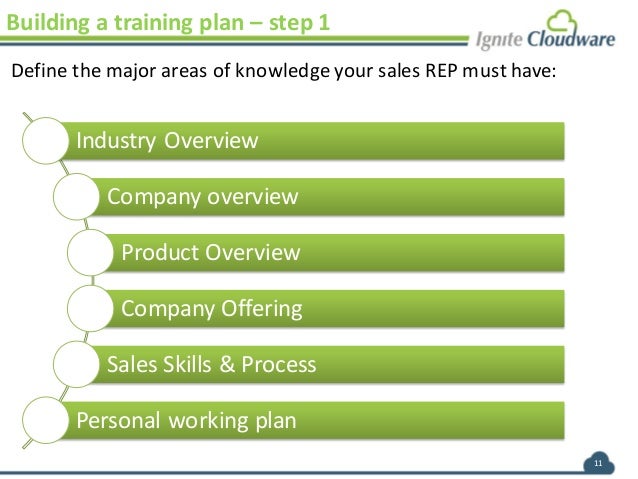 Building a training plan – step 1

Ignite Cloudware

Define the major areas of knowledge your sales REP must have:

Industry Overview

Company overview

Product Overview

Company Offering

Sales Skills & Process

Personal working plan

11